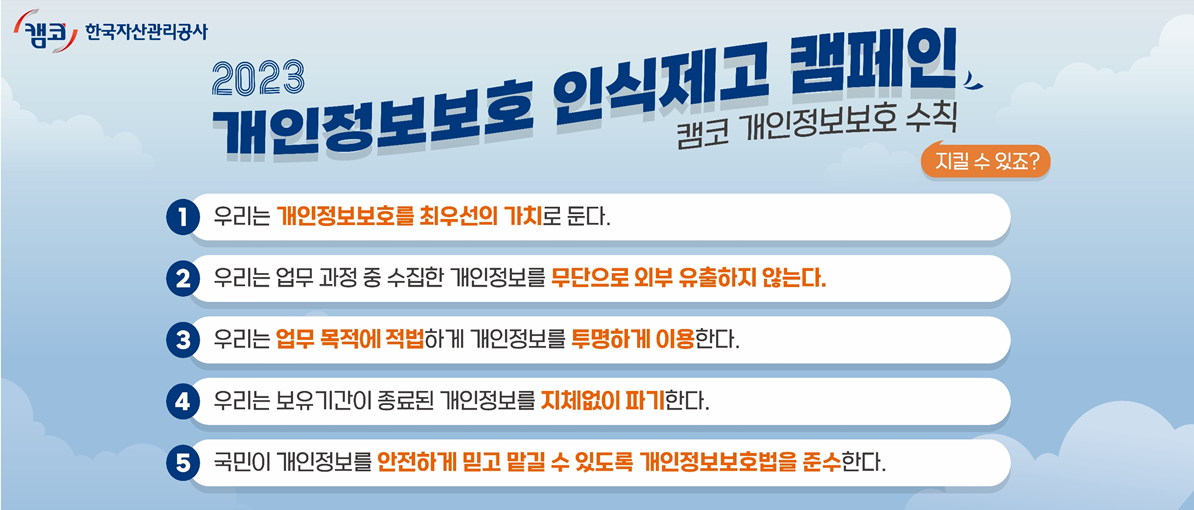 캠코 한국자산관리공사

2023
개인정보보호 인식제고 캠페인
캠코 개인정보보호 수칙
지킬 수 있죠?

1 우리는 개인정보보호를 최우선의 가치로 둔다.

2 우리는 업무 과정 중 수집한 개인정보를 무단으로 외부 유출하지 않는다.

3 우리는 업무 목적에 적법하게 개인정보를 투명하게 이용한다.

4 우리는 보유기간이 종료된 개인정보를 지체없이 파기한다.

5 국민이 개인정보를 안전하게 믿고 맡길 수 있도록 개인정보보호법을 준수한다.